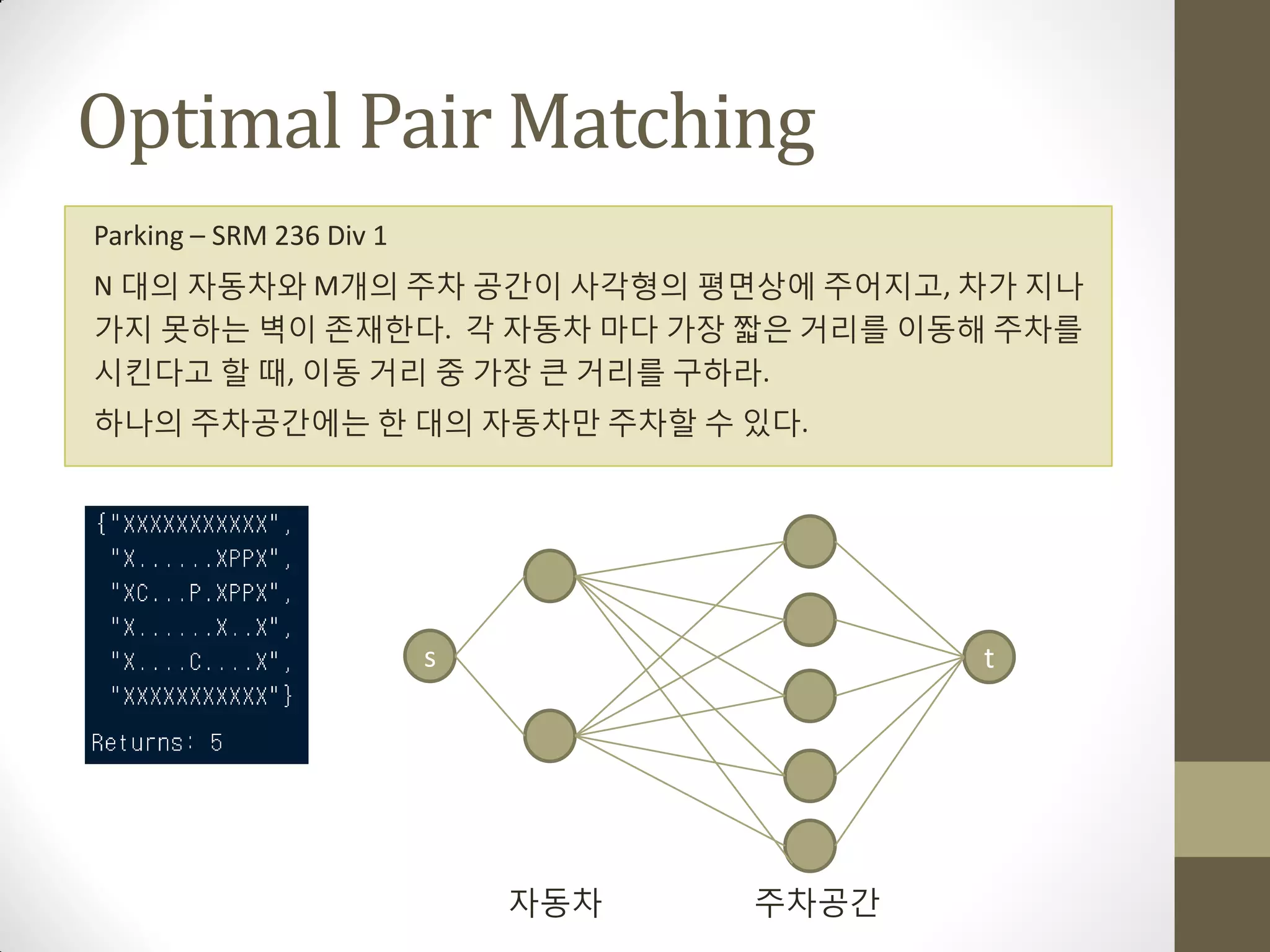 Optimal Pair Matching

Parking – SRM 236 Div 1

N 대의 자동차와 M개의 주차 공간이 사각형의 평면상에 주어지고, 차가 지나가지 못하는 벽이 존재한다. 각 자동차 마다 가장 짧은 거리를 이동해 주차를 시킨다고 할 때, 이동 거리 중 가장 큰 거리를 구하라.

하나의 주차공간에는 한 대의 자동차만 주차할 수 있다.

{"XXXXXXXXXXX",
"X......XPPX",
"XC...P.XPPX",
"X......X..X",
"X....C....X",
"XXXXXXXXXXX"}

Returns: 5

s

t

자동차

주차공간